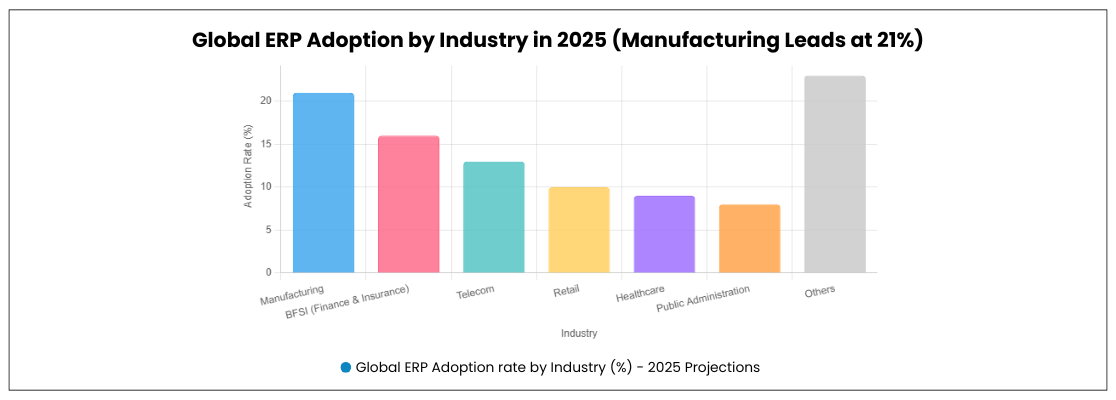 Global ERP Adoption by Industry in 2025 (Manufacturing Leads at 21%)

Adoption Rate (%)

20
15
10
5
0

Manufacturing
BFSI (Finance & Insurance)
Telecom
Retail
Healthcare
Public Administration
Others

Industry

Global ERP Adoption rate by Industry (%) - 2025 Projections